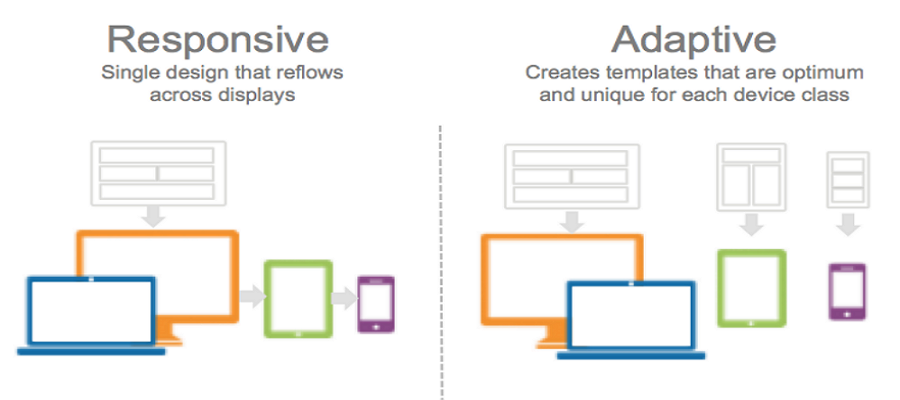 Responsive
Single design that reflows across displays

Adaptive
Creates templates that are optimum and unique for each device class